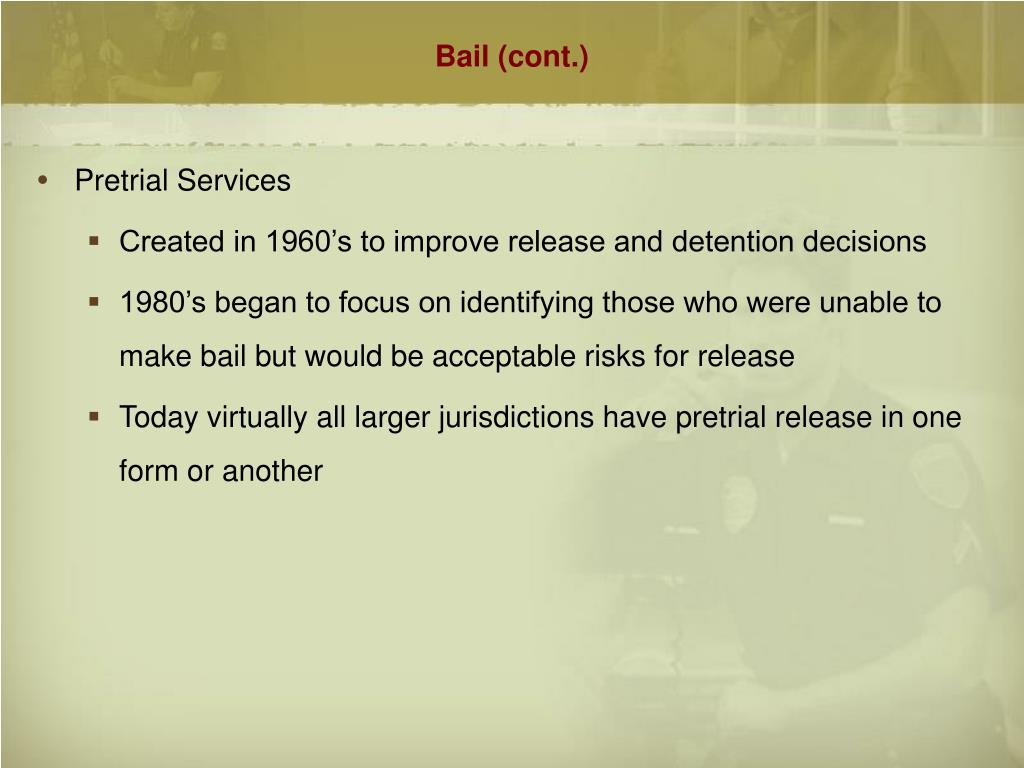 Bail (cont.)

• Pretrial Services

▪ Created in 1960’s to improve release and detention decisions

▪ 1980’s began to focus on identifying those who were unable to make bail but would be acceptable risks for release

▪ Today virtually all larger jurisdictions have pretrial release in one form or another